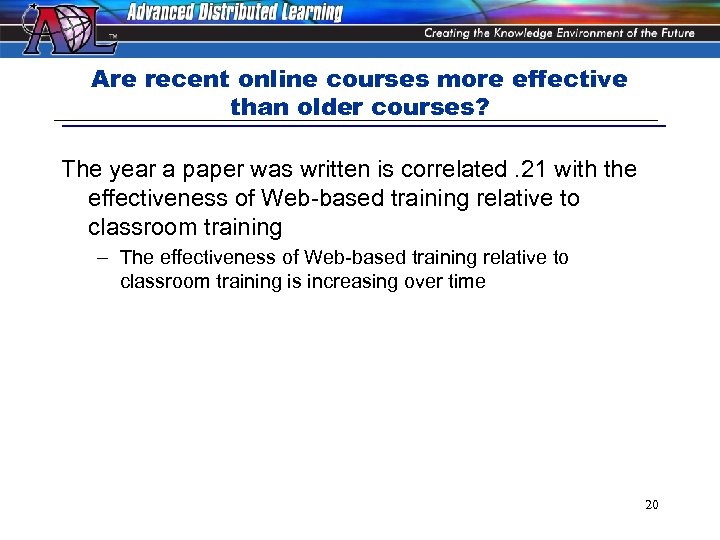 ADL™ Advanced Distributed Learning

Creating the Knowledge Environment of the Future

Are recent online courses more effective than older courses?

The year a paper was written is correlated .21 with the effectiveness of Web-based training relative to classroom training

– The effectiveness of Web-based training relative to classroom training is increasing over time

20